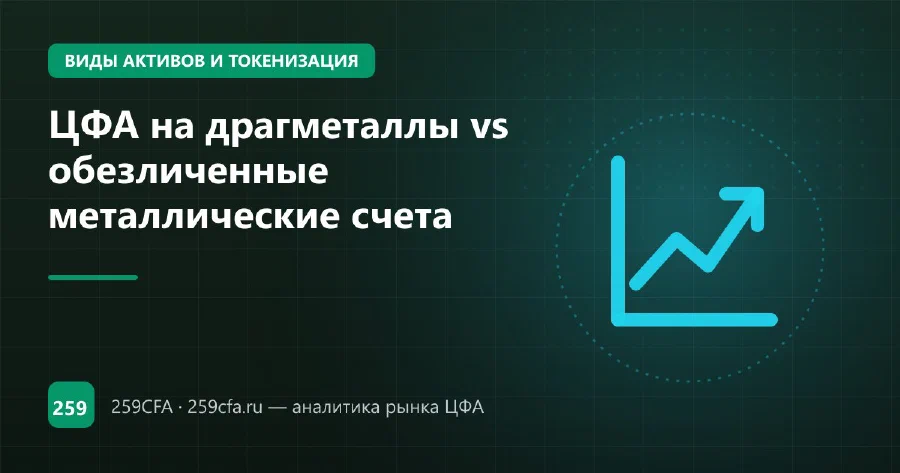 ВИДЫ АКТИВОВ И ТОКЕНИЗАЦИЯ

ЦФА на драгметаллы vs обезличенные металлические счета

259

259CFA · 259cfa.ru — аналитика рынка ЦФА